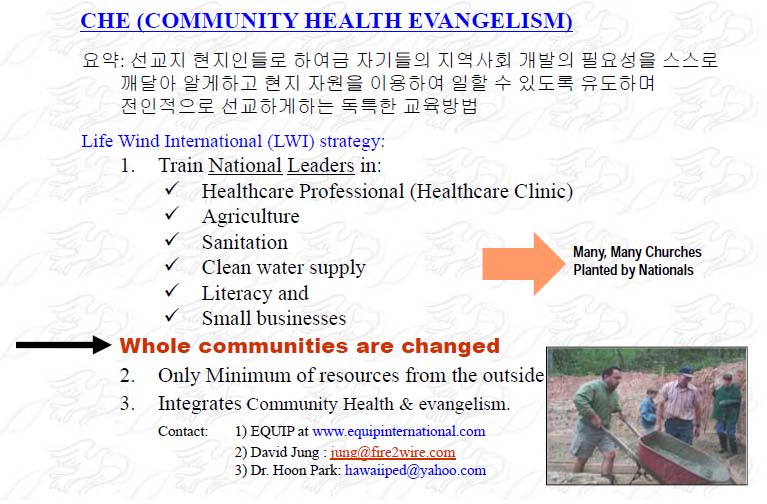 CHE (COMMUNITY HEALTH EVANGELISM)

요약: 선교지 현지인들로 하여금 자기들의 지역사회 개발의 필요성을 스스로 깨달아 알게하고 현지 자원을 이용하여 일할 수 있도록 유도하며 전인적으로 선교하게하는 독특한 교육방법

Life Wind International (LWI) strategy:

1. Train National Leaders in:
✓ Healthcare Professional (Healthcare Clinic)
✓ Agriculture
✓ Sanitation
✓ Clean water supply
✓ Literacy and
✓ Small businesses

Many, Many Churches Planted by Nationals

Whole communities are changed

2. Only Minimum of resources from the outside
3. Integrates Community Health & evangelism.

Contact: 1) EQUIP at www.equipinternational.com
2) David Jung : jung@fire2wire.com
3) Dr. Hoon Park: hawaiiped@yahoo.com